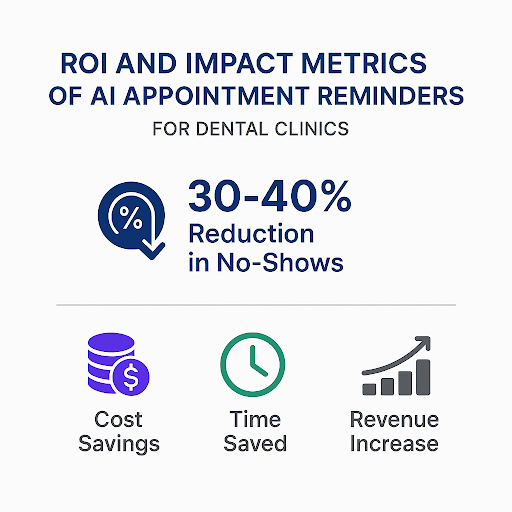 ROI AND IMPACT METRICS OF AI APPOINTMENT REMINDERS

FOR DENTAL CLINICS

%

30-40%
Reduction in No-Shows

$

Cost Savings

Time Saved

Revenue Increase